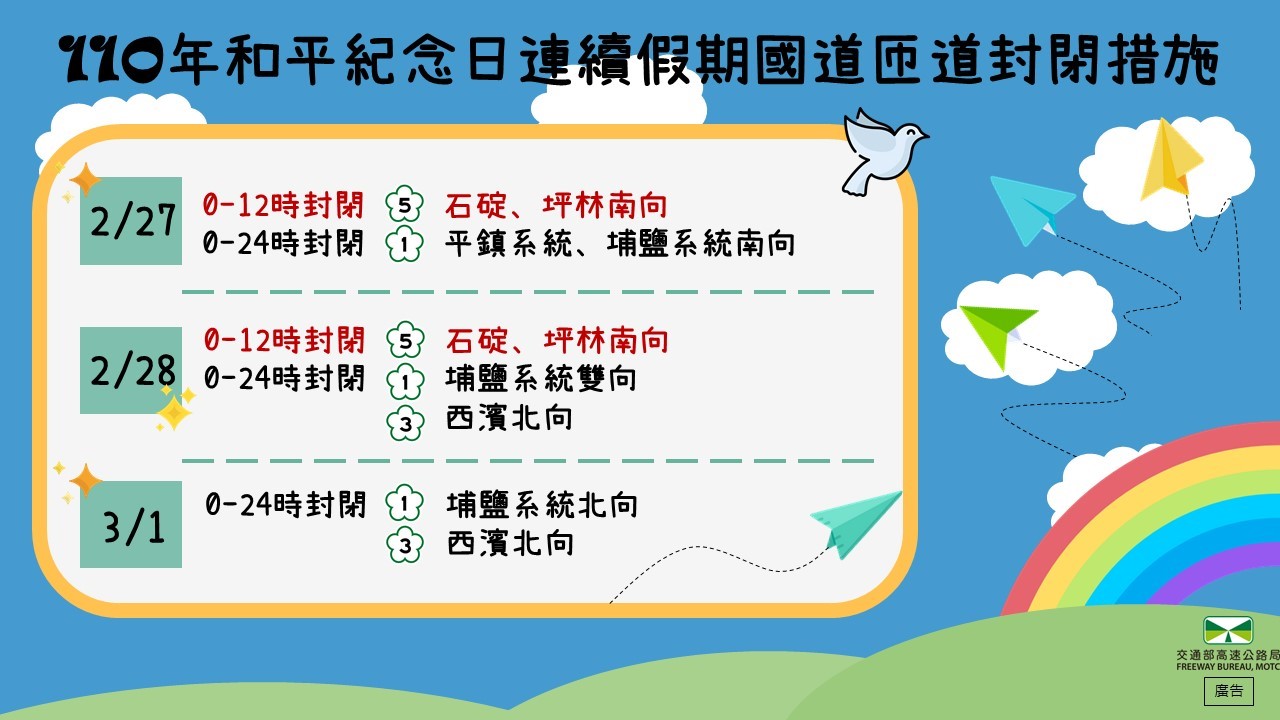 110年和平紀念日連續假期國道匝道封閉措施

2/27
0-12時封閉 5 石碇、坪林南向
0-24時封閉 1 平鎮系統、埔鹽系統南向

2/28
0-12時封閉 5 石碇、坪林南向
0-24時封閉 1 埔鹽系統雙向
3 西濱北向

3/1
0-24時封閉 1 埔鹽系統北向
3 西濱北向

交通部高速公路局
FREEWAY BUREAU, MOTC
廣告